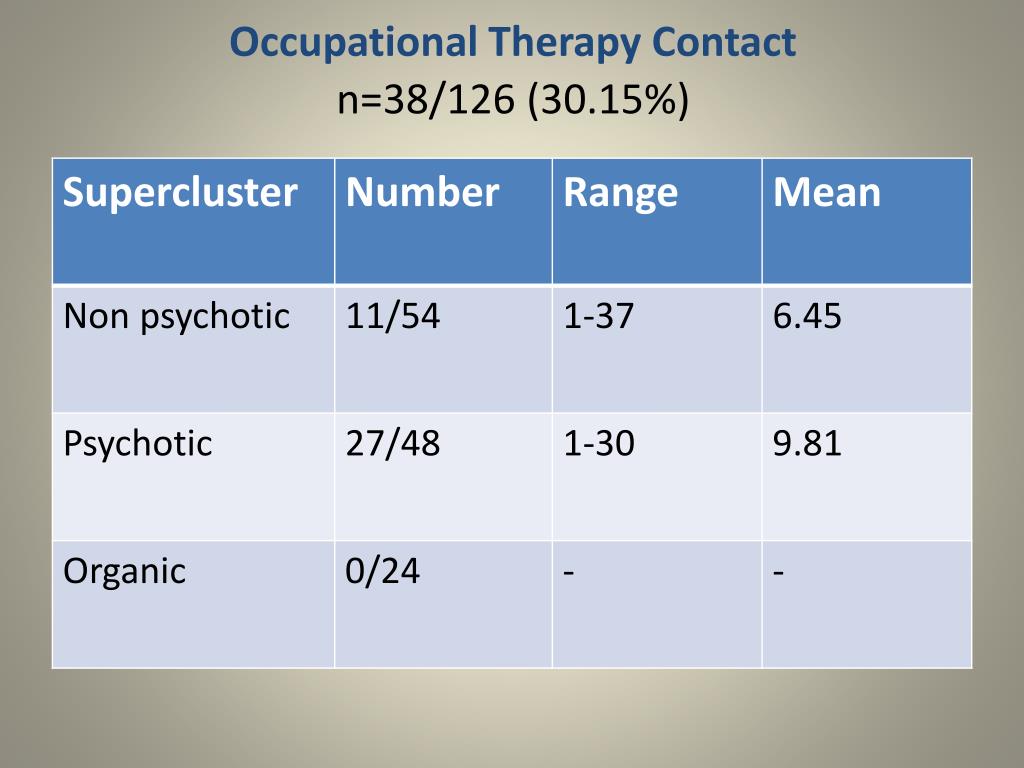 Occupational Therapy Contact
n=38/126 (30.15%)

| Supercluster | Number | Range | Mean |
|---|---|---|---|
| Non psychotic | 11/54 | 1-37 | 6.45 |
| Psychotic | 27/48 | 1-30 | 9.81 |
| Organic | 0/24 | - | - |